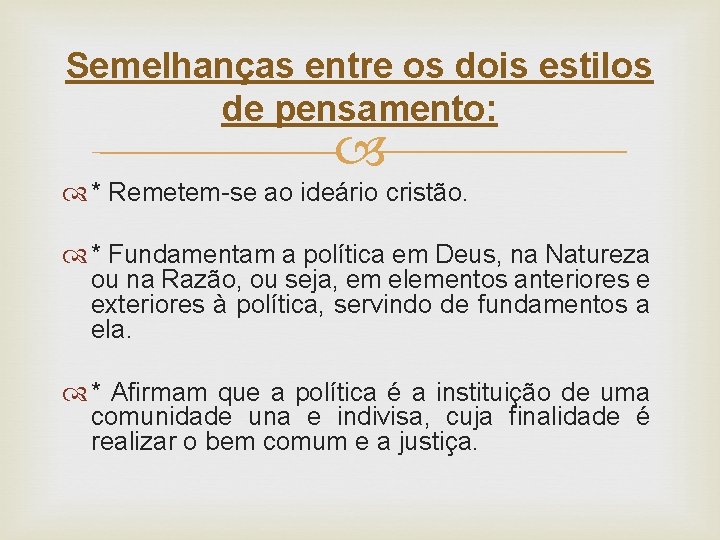 Semelhanças entre os dois estilos de pensamento:

* Remetem-se ao ideário cristão.

* Fundamentam a política em Deus, na Natureza ou na Razão, ou seja, em elementos anteriores e exteriores à política, servindo de fundamentos a ela.

* Afirmam que a política é a instituição de uma comunidade una e indivisa, cuja finalidade é realizar o bem comum e a justiça.